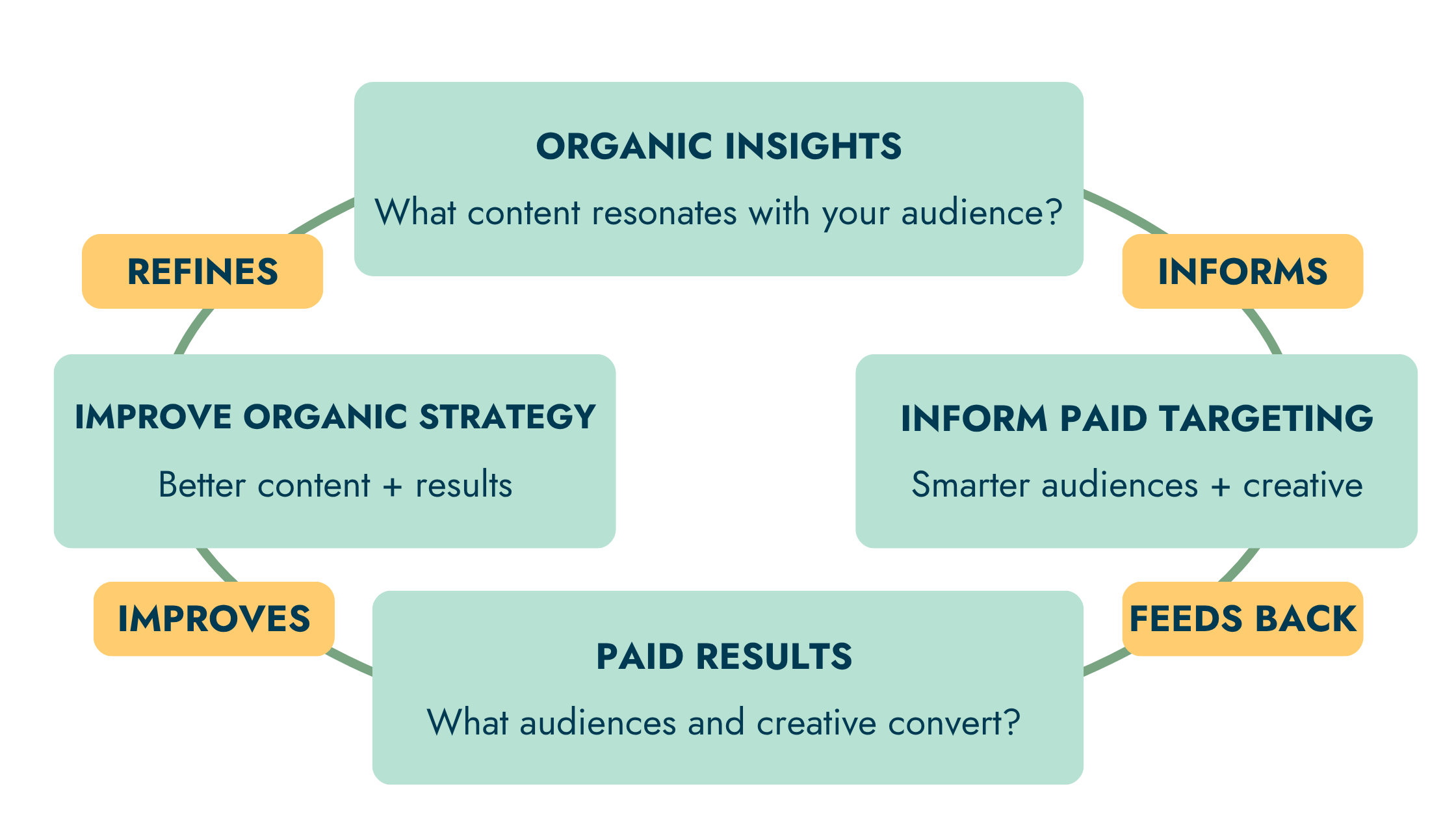 ORGANIC INSIGHTS

What content resonates with your audience?

INFORMS

INFORM PAID TARGETING

Smarter audiences + creative

FEEDS BACK

PAID RESULTS

What audiences and creative convert?

IMPROVES

IMPROVE ORGANIC STRATEGY

Better content + results

REFINES